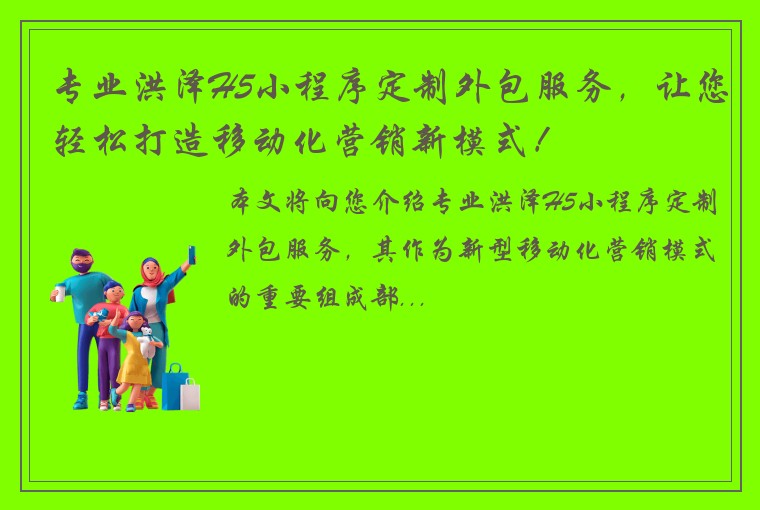 专业洪泽H5小程序定制外包服务，让您轻松打造移动化营销新模式！

本文将向您介绍专业洪泽H5小程序定制外包服务，其作为新型移动化营销模式的重要组成部...